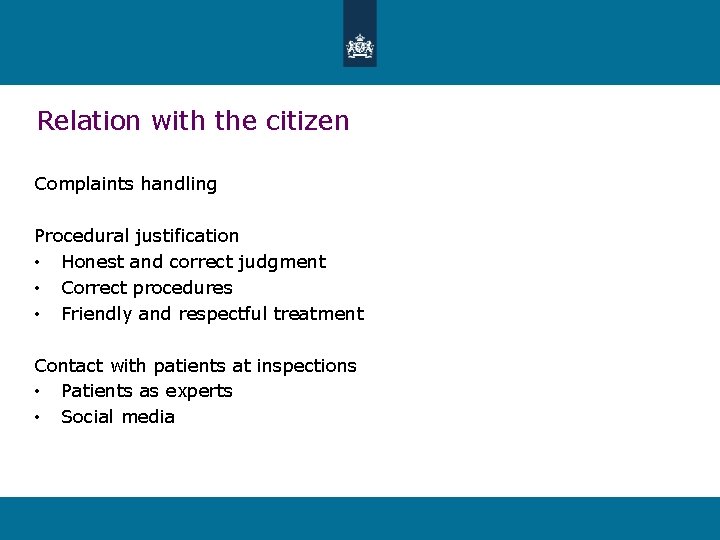 Relation with the citizen

Complaints handling

Procedural justification
• Honest and correct judgment
• Correct procedures
• Friendly and respectful treatment

Contact with patients at inspections
• Patients as experts
• Social media